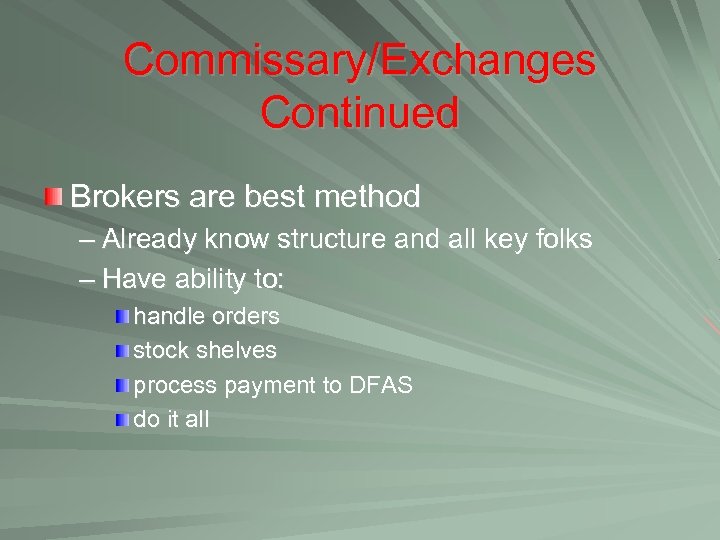 Commissary/Exchanges Continued

Brokers are best method
– Already know structure and all key folks
– Have ability to:
handle orders
stock shelves
process payment to DFAS
do it all